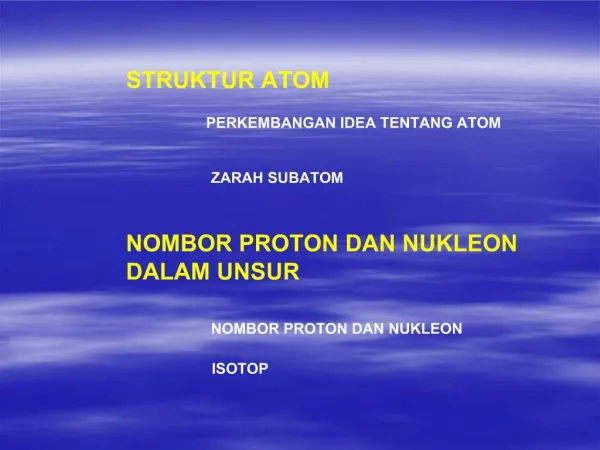 STRUKTUR ATOM

PERKEMBANGAN IDEA TENTANG ATOM

ZARAH SUBATOM

NOMBOR PROTON DAN NUKLEON DALAM UNSUR

NOMBOR PROTON DAN NUKLEON

ISOTOP